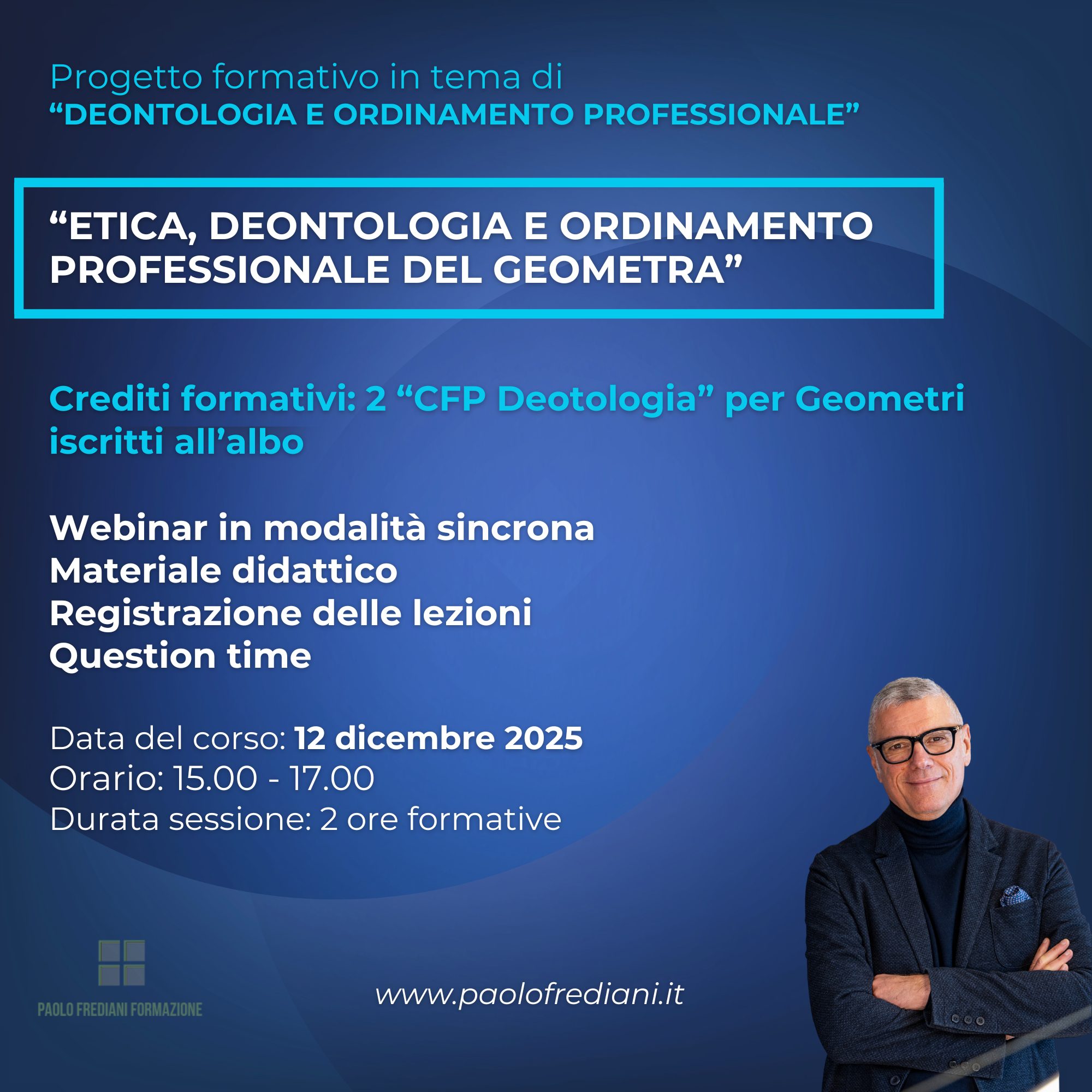 Progetto formativo in tema di
“DEONTOLOGIA E ORDINAMENTO PROFESSIONALE”

“ETICA, DEONTOLOGIA E ORDINAMENTO PROFESSIONALE DEL GEOMETRA”

Crediti formativi: 2 “CFP Deotologia” per Geometri iscritti all’albo

Webinar in modalità sincrona
Materiale didattico
Registrazione delle lezioni
Question time

Data del corso: 12 dicembre 2025
Orario: 15.00 - 17.00
Durata sessione: 2 ore formative

PAOLO FREDIANI FORMAZIONE

www.paolofrediani.it